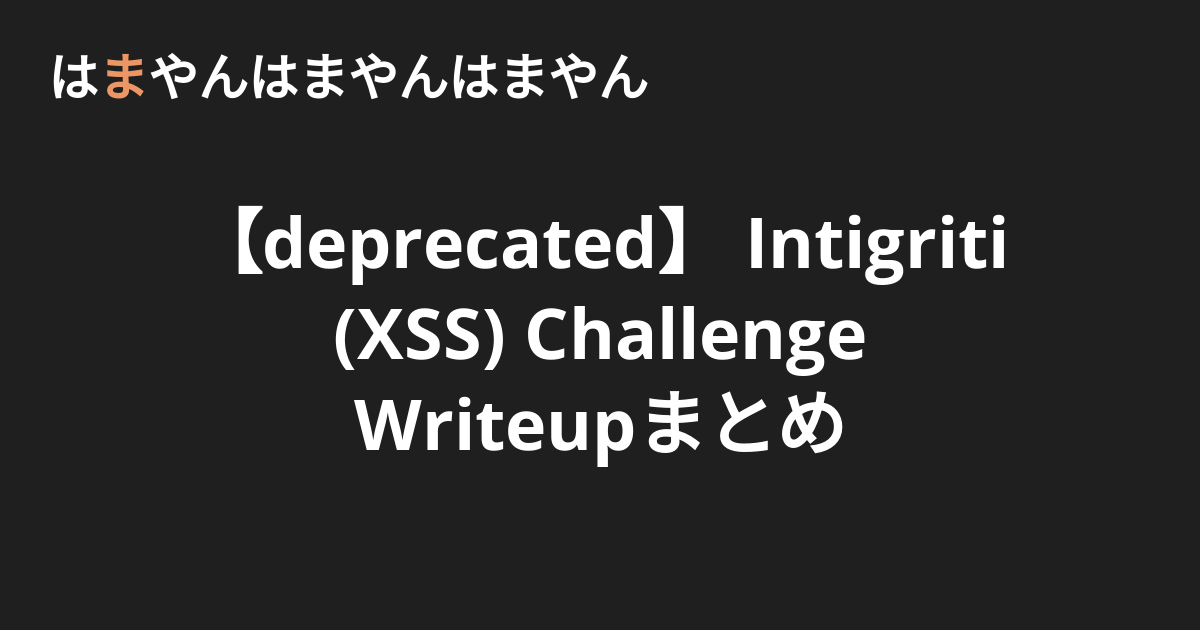 はまやんはまやんはまやん

【deprecated】 Intigriti (XSS) Challenge Writeupまとめ